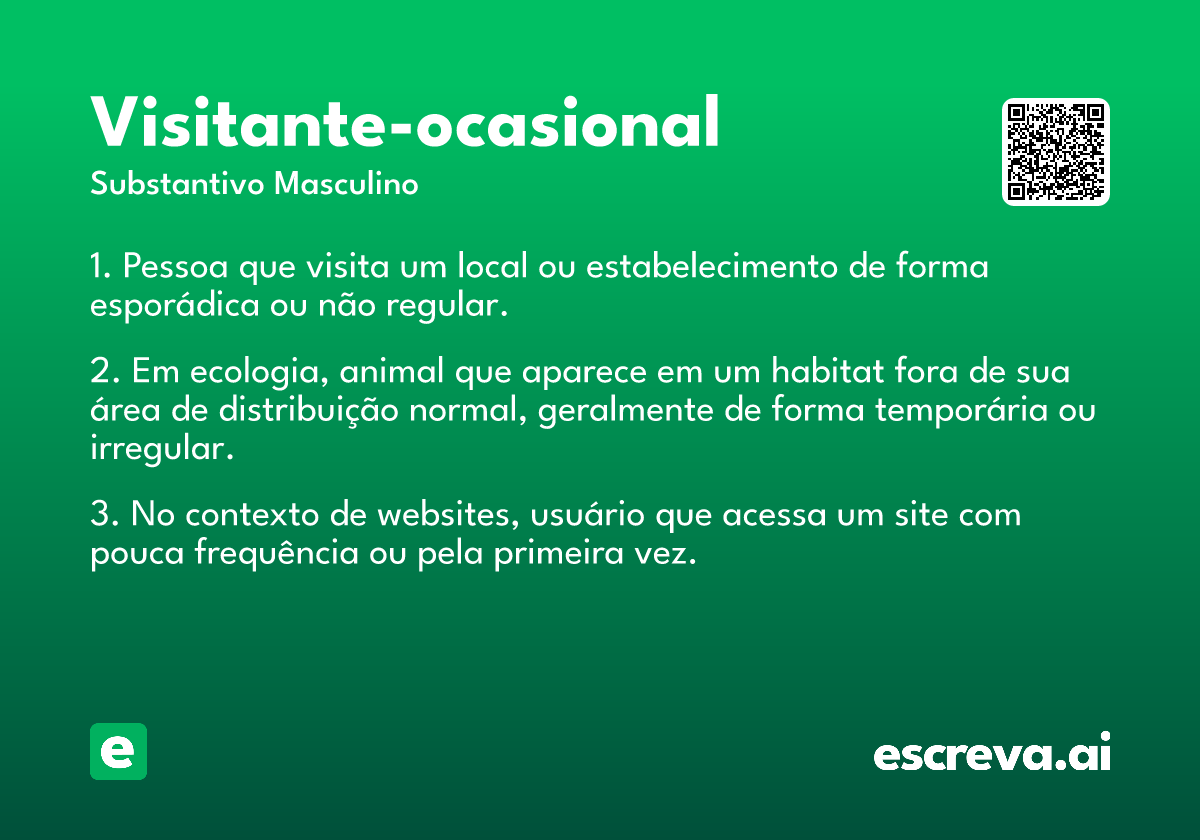 Visitante-ocasional
Substantivo Masculino

1. Pessoa que visita um local ou estabelecimento de forma esporádica ou não regular.

2. Em ecologia, animal que aparece em um habitat fora de sua área de distribuição normal, geralmente de forma temporária ou irregular.

3. No contexto de websites, usuário que acessa um site com pouca frequência ou pela primeira vez.

e

escreva.ai